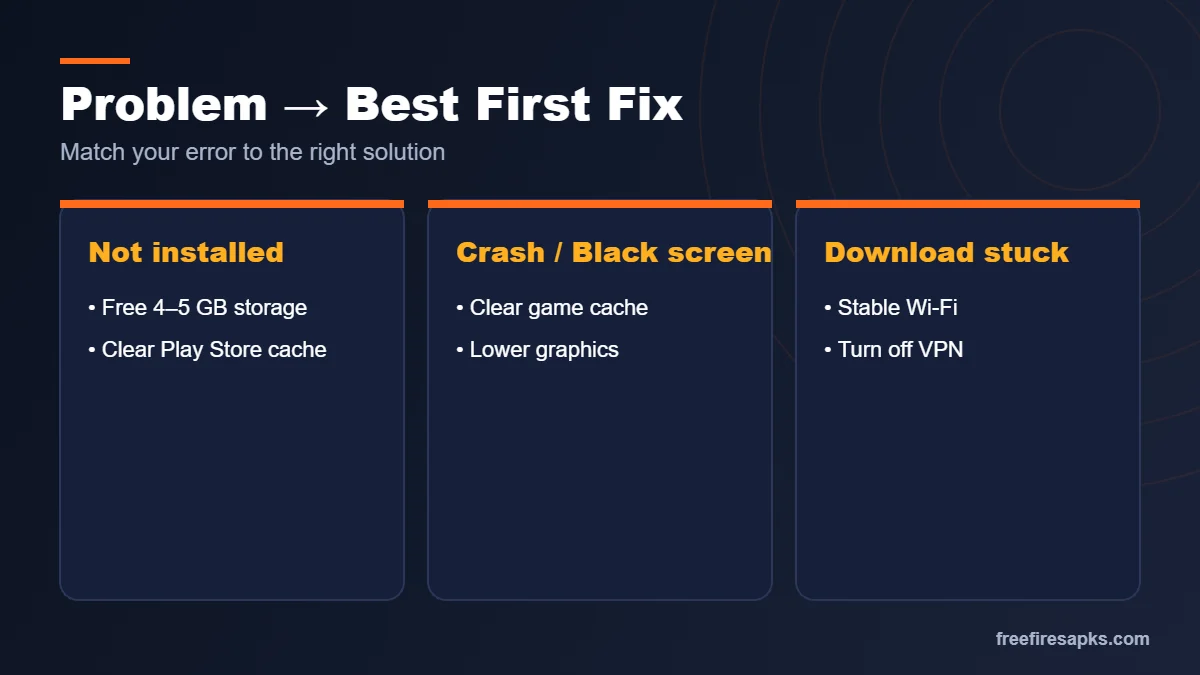 Problem → Best First Fix

Match your error to the right solution

Not installed

• Free 4–5 GB storage
• Clear Play Store cache

Crash / Black screen

• Clear game cache
• Lower graphics

Download stuck

• Stable Wi-Fi
• Turn off VPN

freefiresapks.com